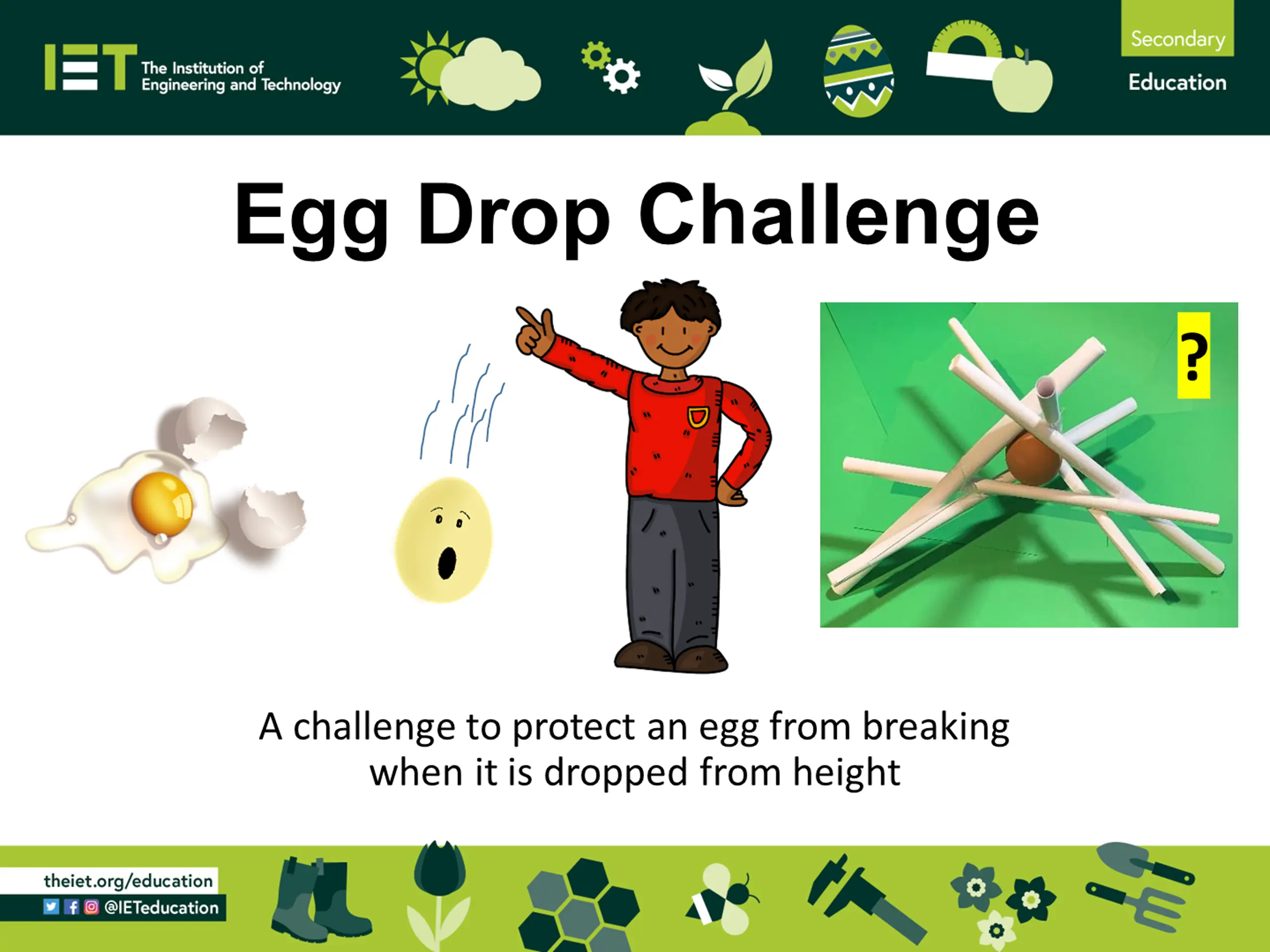 IET The Institution of Engineering and Technology

Secondary

Education

Egg Drop Challenge

?

A challenge to protect an egg from breaking when it is dropped from height

theiet.org/education

@IETeducation